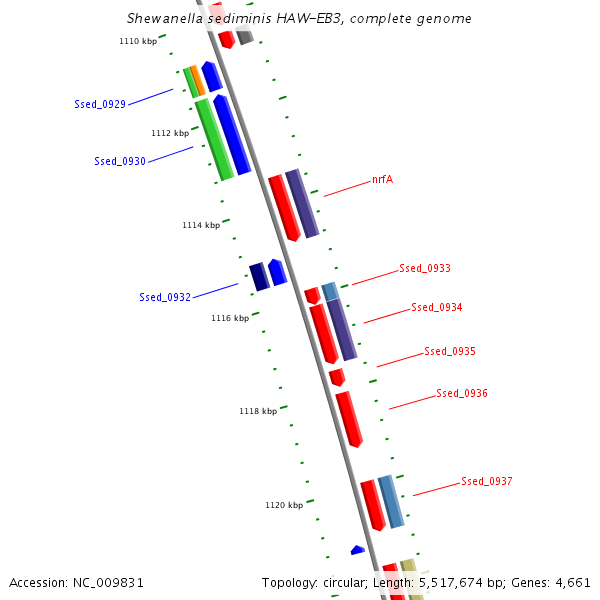 Shewanella sediminis HAW-EB3, complete genome

1110 kbp

Ssed_0929

1112 kbp

Ssed_0930

nrfA

1114 kbp

Ssed_0933

Ssed_0932

Ssed_0934

1116 kbp

Ssed_0935

Ssed_0936

1118 kbp

Ssed_0937

1120 kbp

Accession: NC_009831

Topology: circular; Length: 5,517,674 bp; Genes: 4,661